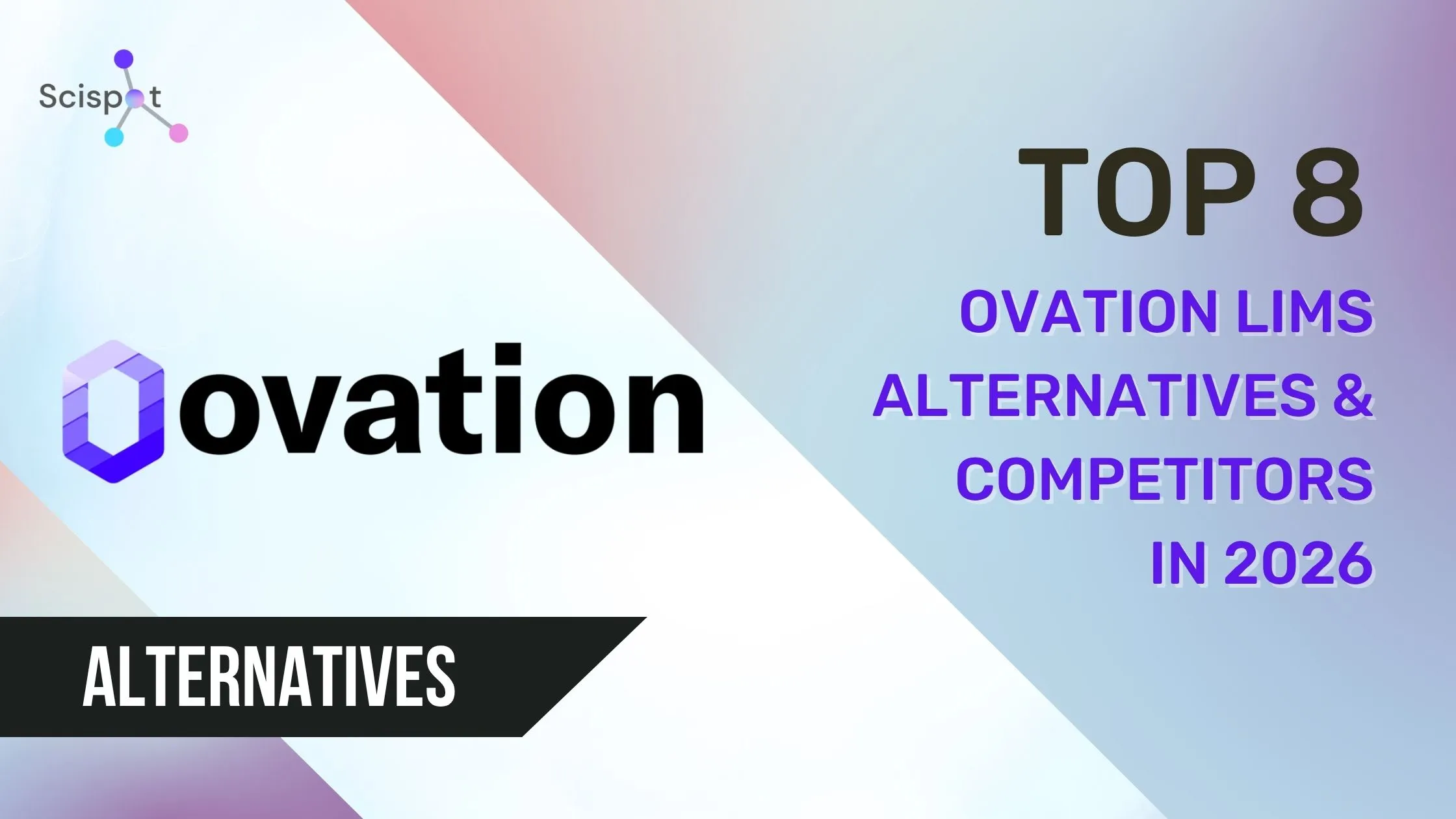 Scispot

TOP 8

OVATION LIMS ALTERNATIVES & COMPETITORS IN 2026

ovation

ALTERNATIVES